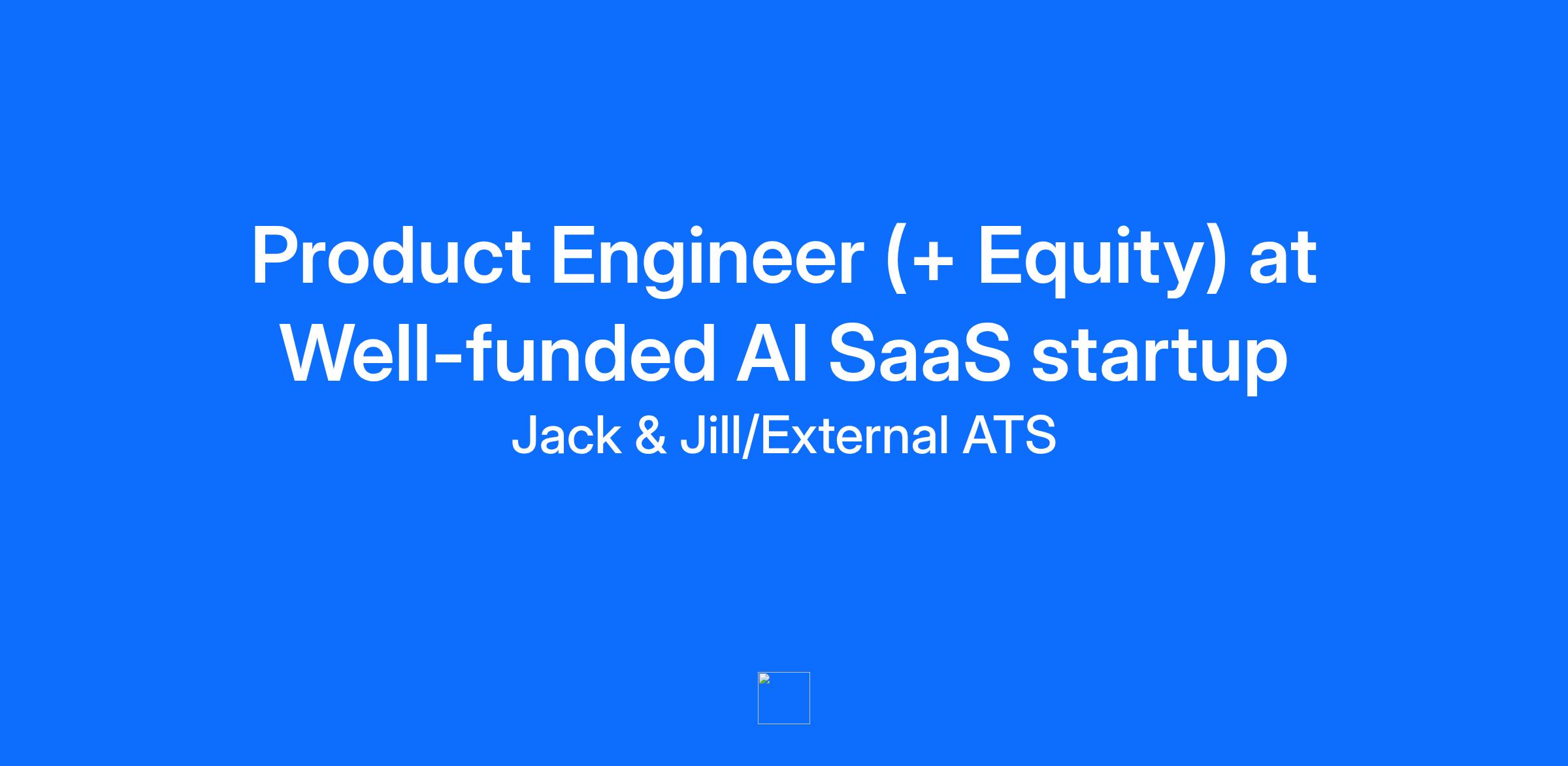 Product Engineer (+ Equity) at Well-funded AI SaaS startup

Jack & Jill/External ATS